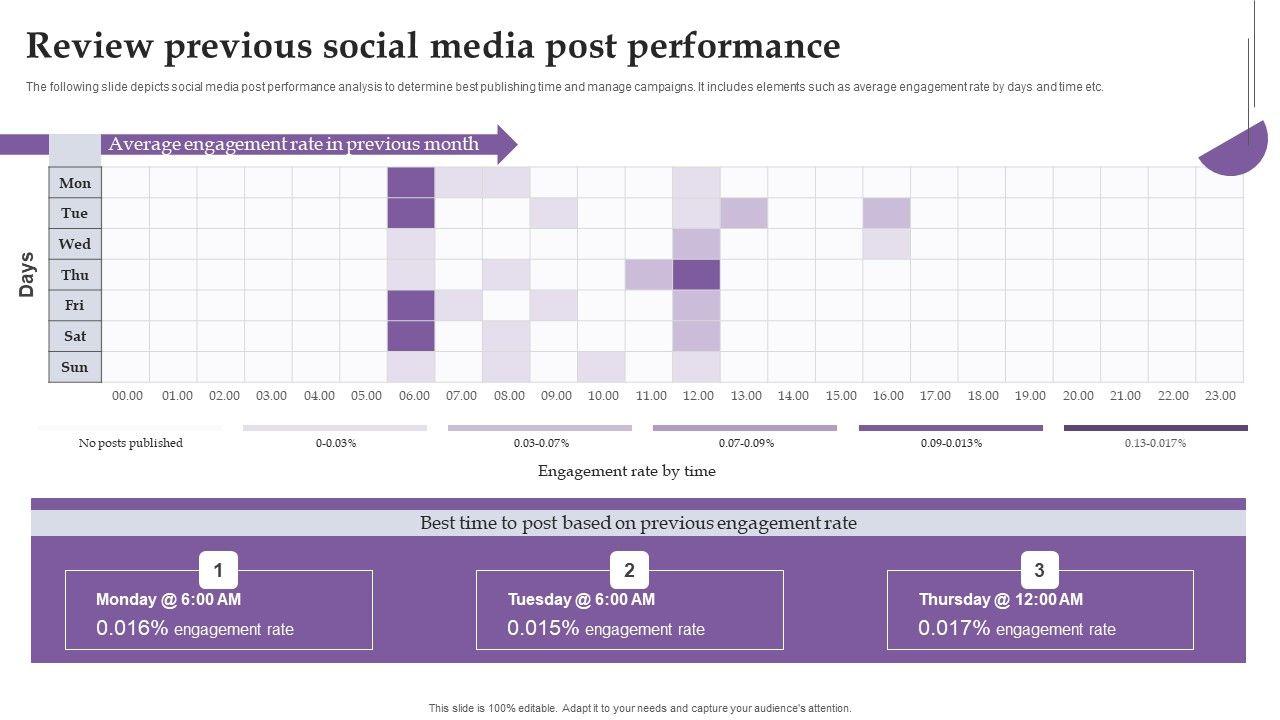 Review previous social media post performance

The following slide depicts social media post performance analysis to determine best publishing time and manage campaigns. It includes elements such as average engagement rate by days and time etc.

Average engagement rate in previous month

Days

Mon
Tue
Wed
Thu
Fri
Sat
Sun

00.00 01.00 02.00 03.00 04.00 05.00 06.00 07.00 08.00 09.00 10.00 11.00 12.00 13.00 14.00 15.00 16.00 17.00 18.00 19.00 20.00 21.00 22.00 23.00

No posts published
0-0.03%
0.03-0.07%
0.07-0.09%
0.09-0.013%
0.13-0.017%

Engagement rate by time

Best time to post based on previous engagement rate

1
Monday @ 6:00 AM
0.016% engagement rate

2
Tuesday @ 6:00 AM
0.015% engagement rate

3
Thursday @ 12:00 AM
0.017% engagement rate

This slide is 100% editable. Adapt it to your needs and capture your audience's attention.